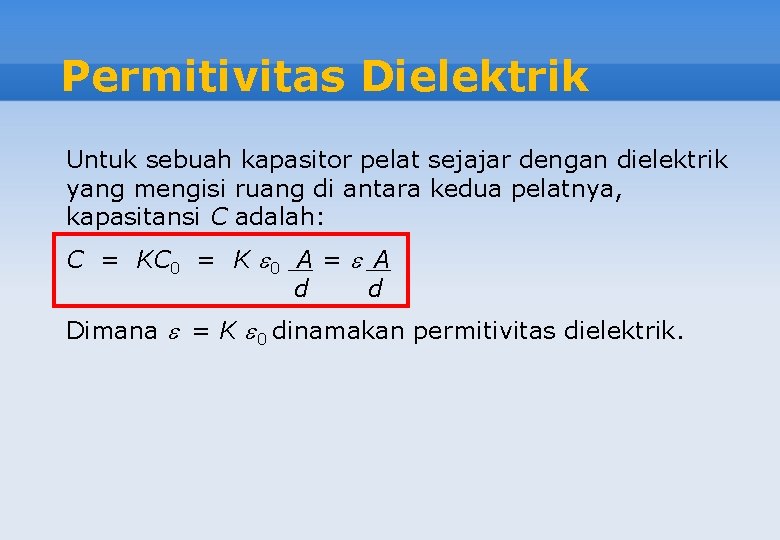 Permitivitas Dielektrik

Untuk sebuah kapasitor pelat sejajar dengan dielektrik yang mengisi ruang di antara kedua pelatnya, kapasitansi $C$ adalah:

$C = KC_0 = K \varepsilon_0 \frac{A}{d} = \varepsilon \frac{A}{d}$

Dimana $\varepsilon = K \varepsilon_0$ dinamakan permitivitas dielektrik.